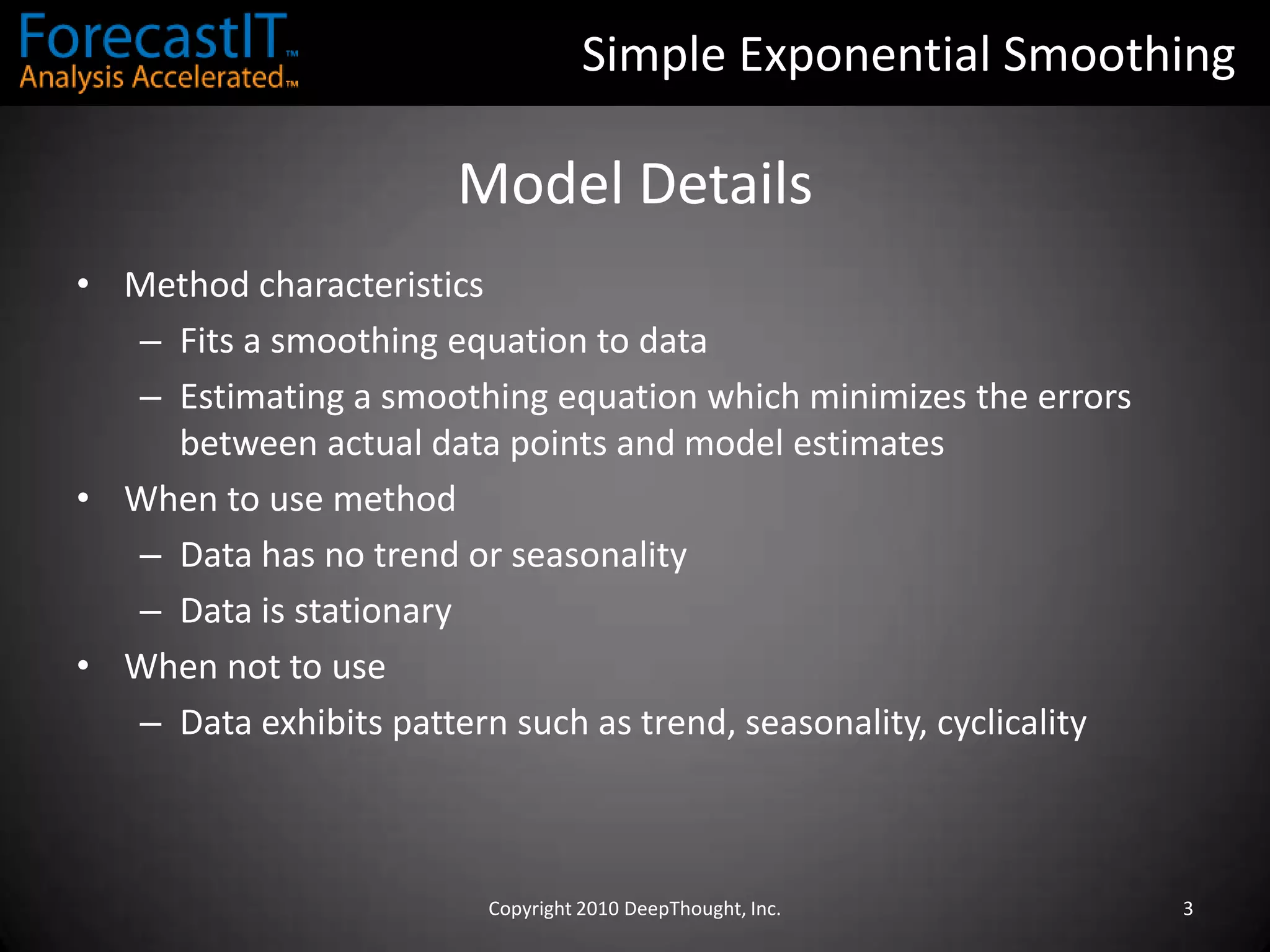 ForecastIT™
Analysis Accelerated™

Simple Exponential Smoothing

Model Details

• Method characteristics
 – Fits a smoothing equation to data
 – Estimating a smoothing equation which minimizes the errors between actual data points and model estimates
• When to use method
 – Data has no trend or seasonality
 – Data is stationary
• When not to use
 – Data exhibits pattern such as trend, seasonality, cyclicality

Copyright 2010 DeepThought, Inc.

3